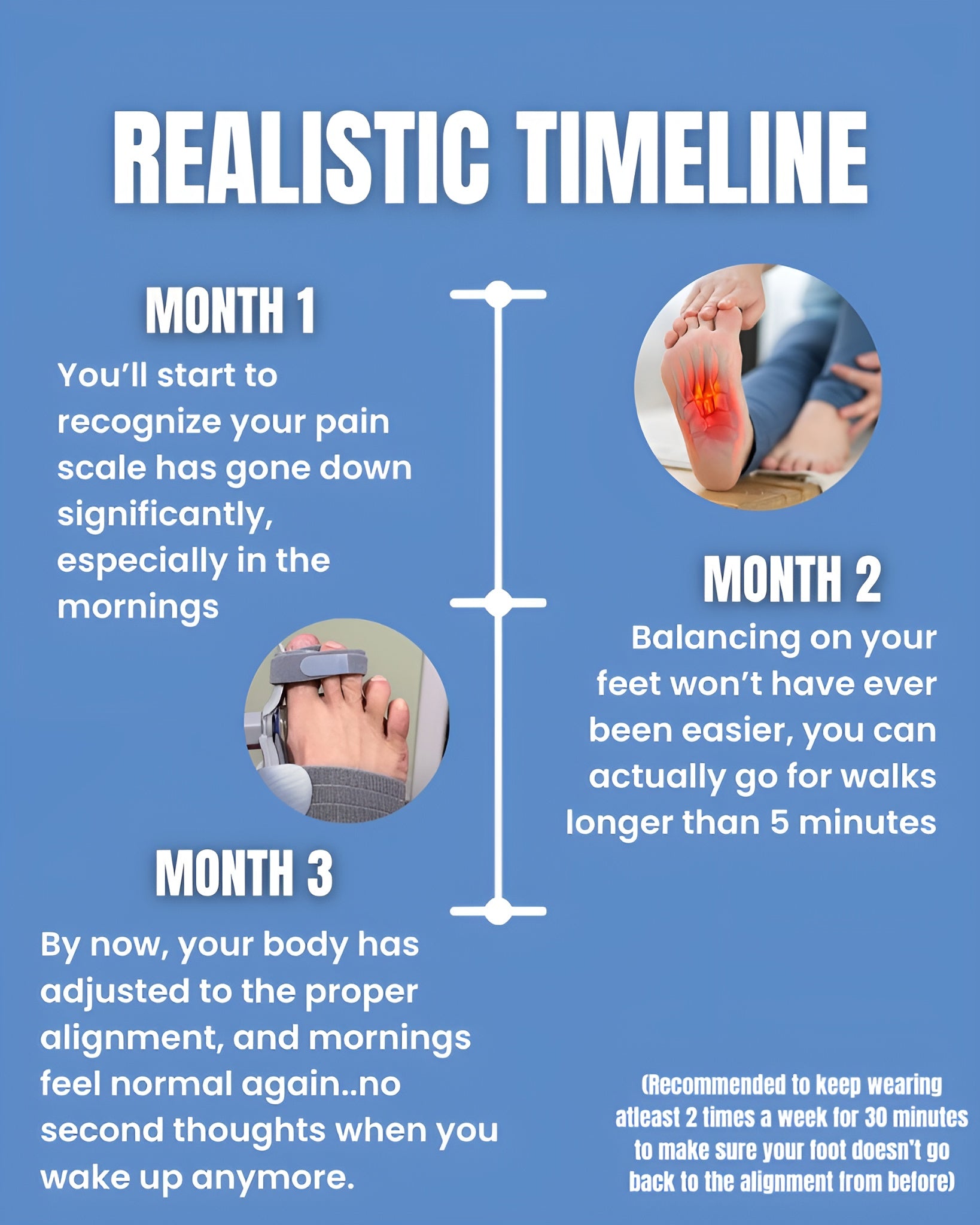 REALISTIC TIMELINE

MONTH 1

You'll start to recognize your pain scale has gone down significantly, especially in the mornings

MONTH 2

Balancing on your feet won't have ever been easier, you can actually go for walks longer than 5 minutes

MONTH 3

By now, your body has adjusted to the proper alignment, and mornings feel normal again..no second thoughts when you wake up anymore.

(Recommended to keep wearing atleast 2 times a week for 30 minutes to make sure your foot doesn't go back to the alignment from before)